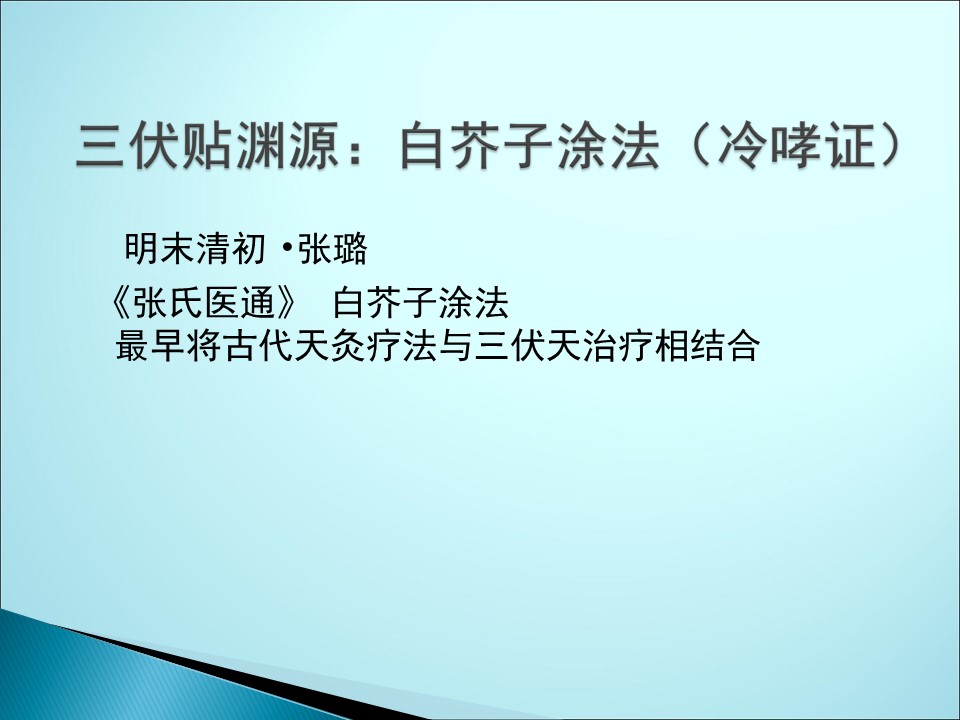 三伏贴渊源：白芥子涂法（冷哮证）

明末清初 •张璐

《张氏医通》 白芥子涂法
最早将古代天灸疗法与三伏天治疗相结合